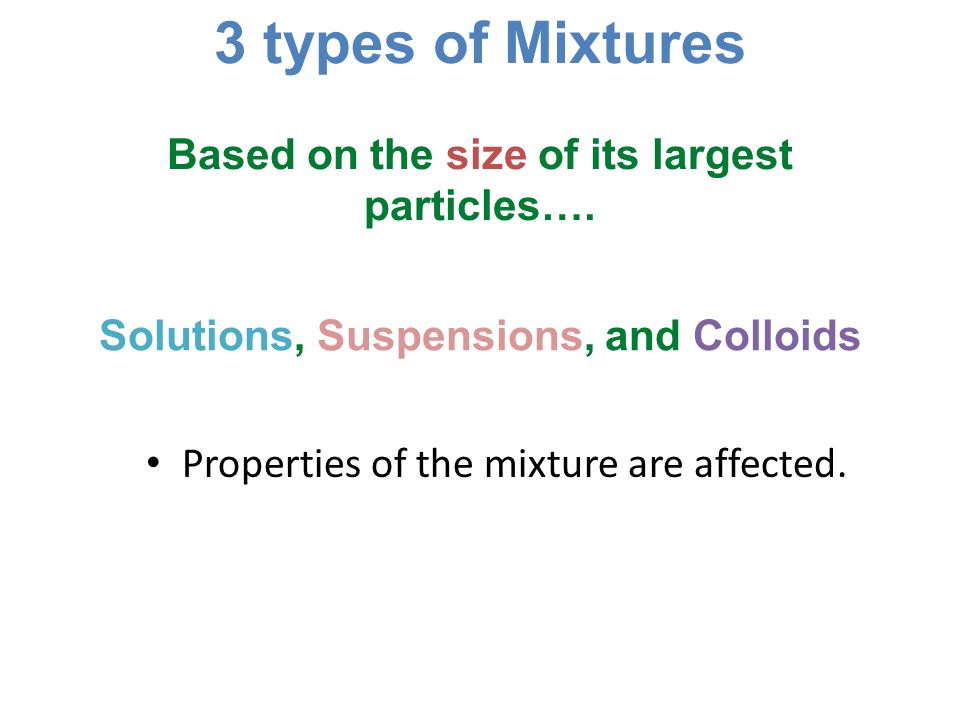 3 types of Mixtures

Based on the size of its largest particles….

Solutions, Suspensions, and Colloids

• Properties of the mixture are affected.